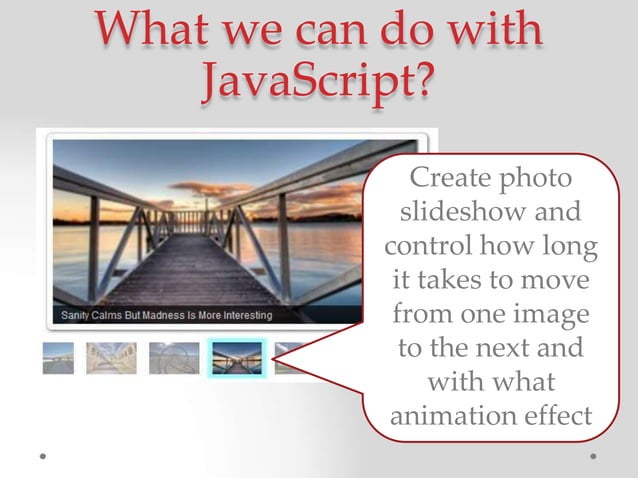 What we can do with JavaScript?

Sanity Calms But Madness Is More Interesting

Create photo slideshow and control how long it takes to move from one image to the next and with what animation effect